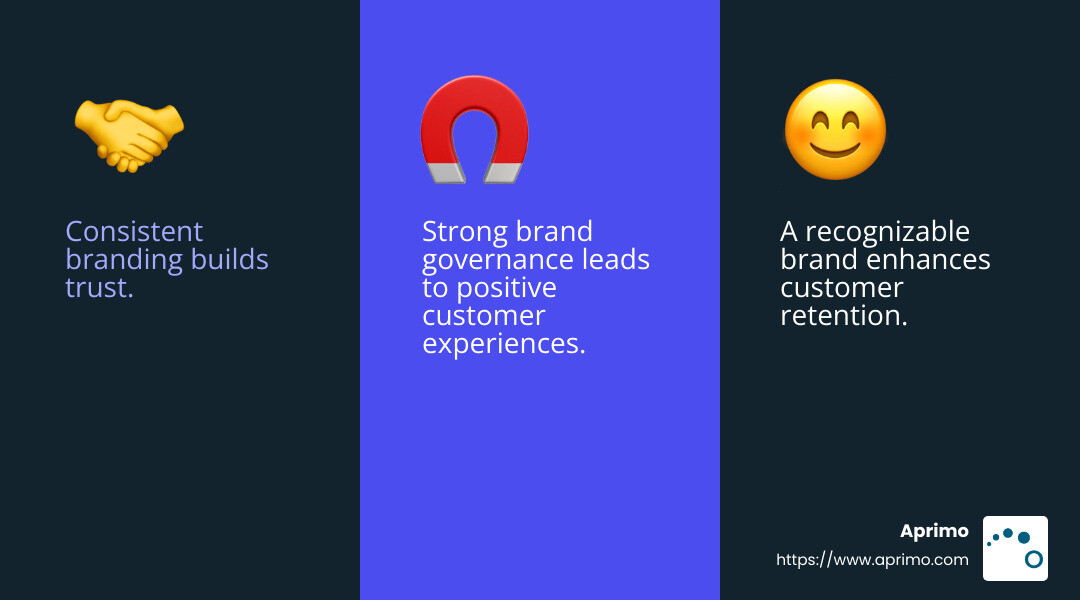 Consistent branding builds trust.

Strong brand governance leads to positive customer experiences.

A recognizable brand enhances customer retention.

Aprimo
https://www.aprimo.com